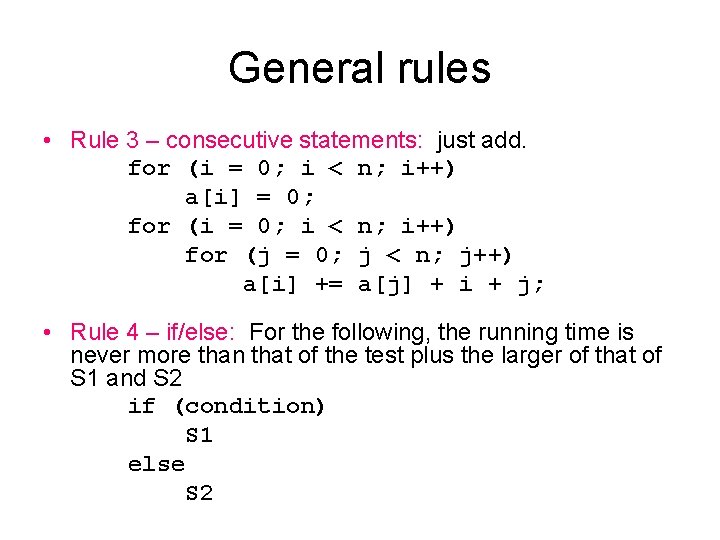 General rules

• Rule 3 – consecutive statements: just add.

for (i = 0; i < n; i++)
    a[i] = 0;
for (i = 0; i < n; i++)
    for (j = 0; j < n; j++)
        a[i] += a[j] + i + j;

• Rule 4 – if/else: For the following, the running time is never more than that of the test plus the larger of that of S1 and S2

if (condition)
    S1
else
    S2